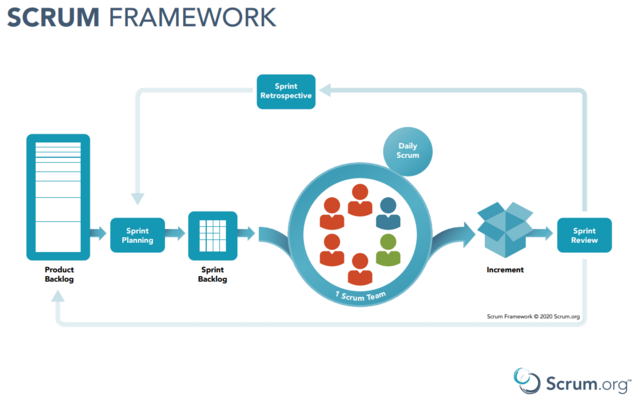 SCRUM FRAMEWORK

Sprint Retrospective

Daily Scrum

Product Backlog

Sprint Planning

Sprint Backlog

1 Scrum Team

Increment

Sprint Review

Scrum Framework © 2020 Scrum.org

Scrum.org™